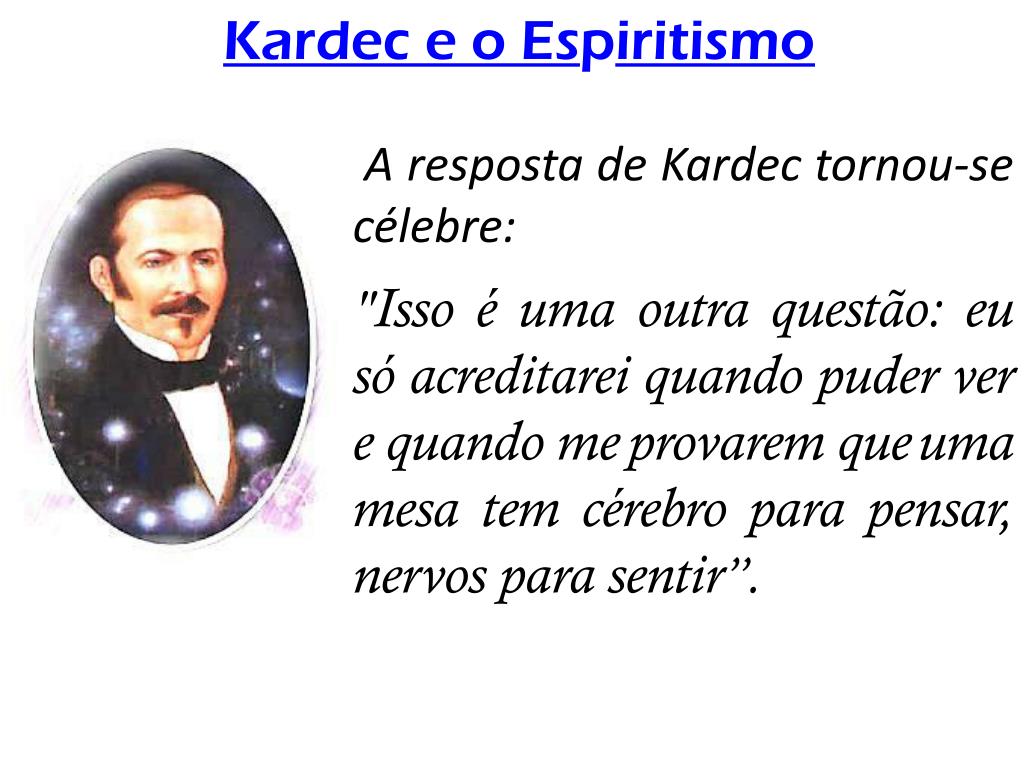 Kardec e o Espiritismo

A resposta de Kardec tornou-se célebre:

"Isso é uma outra questão: eu só acreditarei quando puder ver e quando me provarem que uma mesa tem cérebro para pensar, nervos para sentir”.